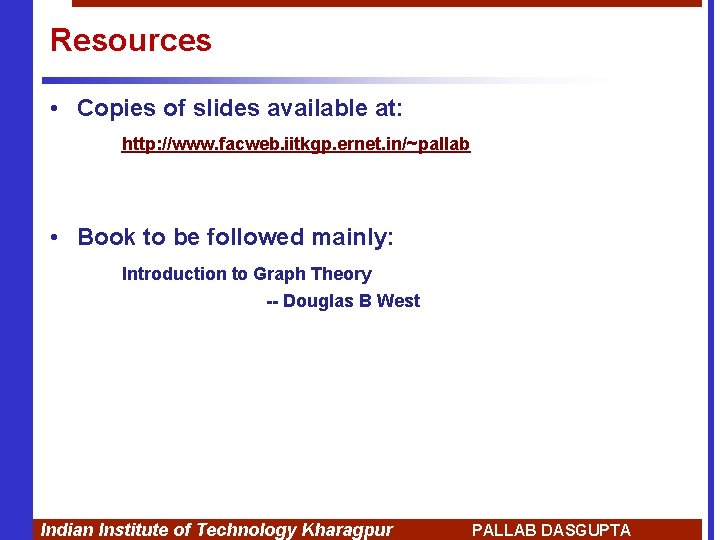 Resources

• Copies of slides available at:

http://www.facweb.iitkgp.ernet.in/~pallab

• Book to be followed mainly:

Introduction to Graph Theory

-- Douglas B West

Indian Institute of Technology Kharagpur PALLAB DASGUPTA